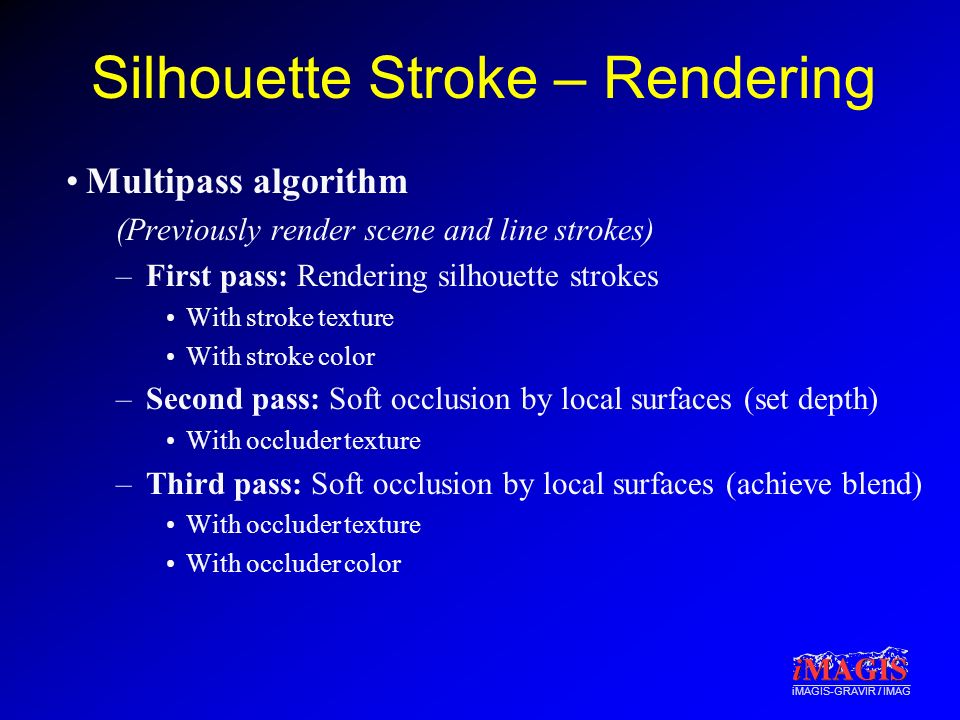 Silhouette Stroke – Rendering

• Multipass algorithm

(Previously render scene and line strokes)

– First pass: Rendering silhouette strokes

• With stroke texture

• With stroke color

– Second pass: Soft occlusion by local surfaces (set depth)

• With occluder texture

– Third pass: Soft occlusion by local surfaces (achieve blend)

• With occluder texture

• With occluder color

iMAGIS

iMAGIS-GRAVIR / IMAG